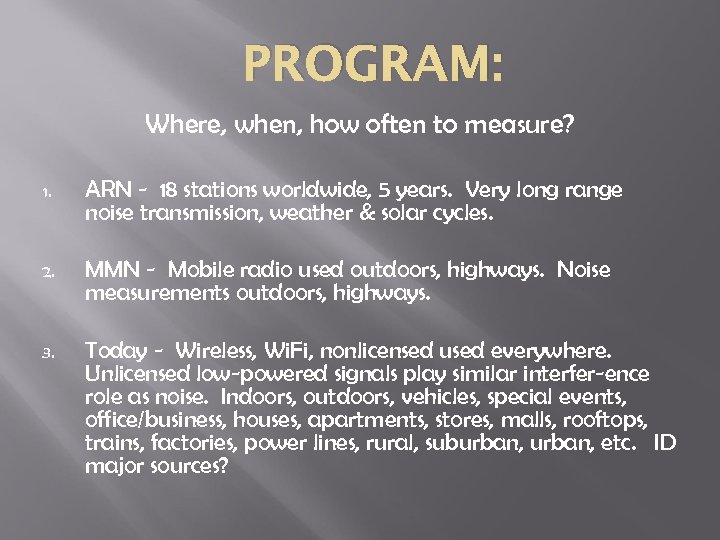 PROGRAM:

Where, when, how often to measure?

1. ARN - 18 stations worldwide, 5 years. Very long range noise transmission, weather & solar cycles.

2. MMN - Mobile radio used outdoors, highways. Noise measurements outdoors, highways.

3. Today - Wireless, WiFi, nonlicensed used everywhere. Unlicensed low-powered signals play similar interfer-ence role as noise. Indoors, outdoors, vehicles, special events, office/business, houses, apartments, stores, malls, rooftops, trains, factories, power lines, rural, suburban, urban, etc. ID major sources?